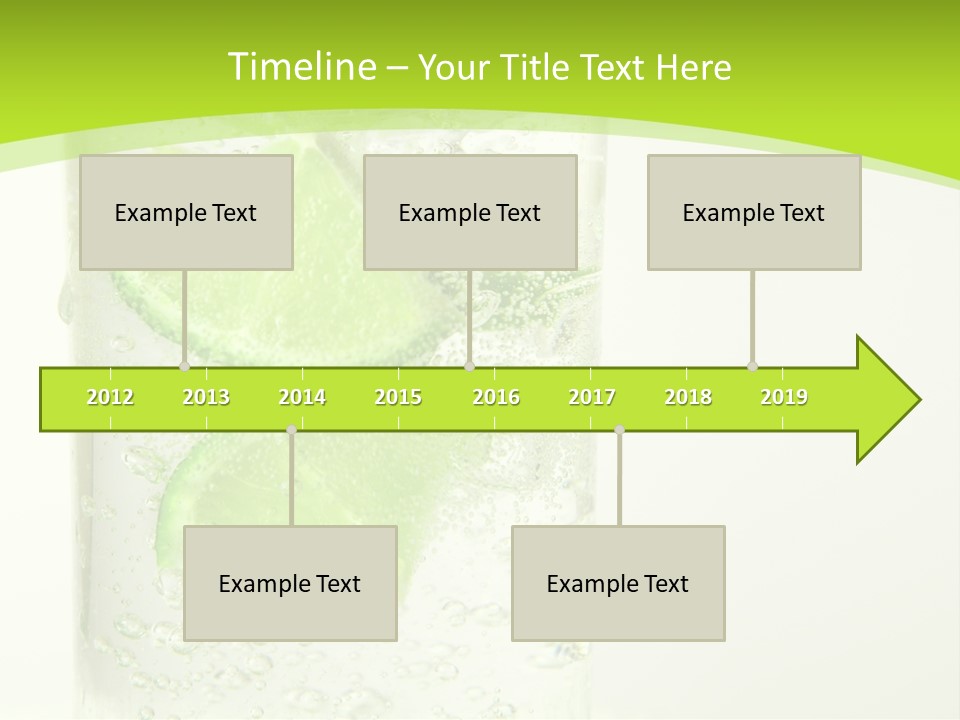 Timeline – Your Title Text Here

Example Text

Example Text

Example Text

2012 2013 2014 2015 2016 2017 2018 2019

Example Text

Example Text